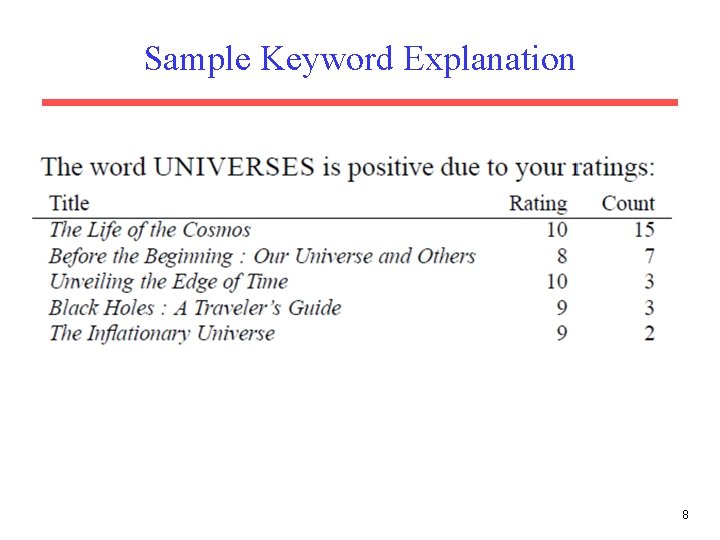 Sample Keyword Explanation

The word UNIVERSES is positive due to your ratings:

| Title | Rating | Count |
|---|---|---|
| The Life of the Cosmos | 10 | 15 |
| Before the Beginning : Our Universe and Others | 8 | 7 |
| Unveiling the Edge of Time | 10 | 3 |
| Black Holes : A Traveler's Guide | 9 | 3 |
| The Inflationary Universe | 9 | 2 |

8